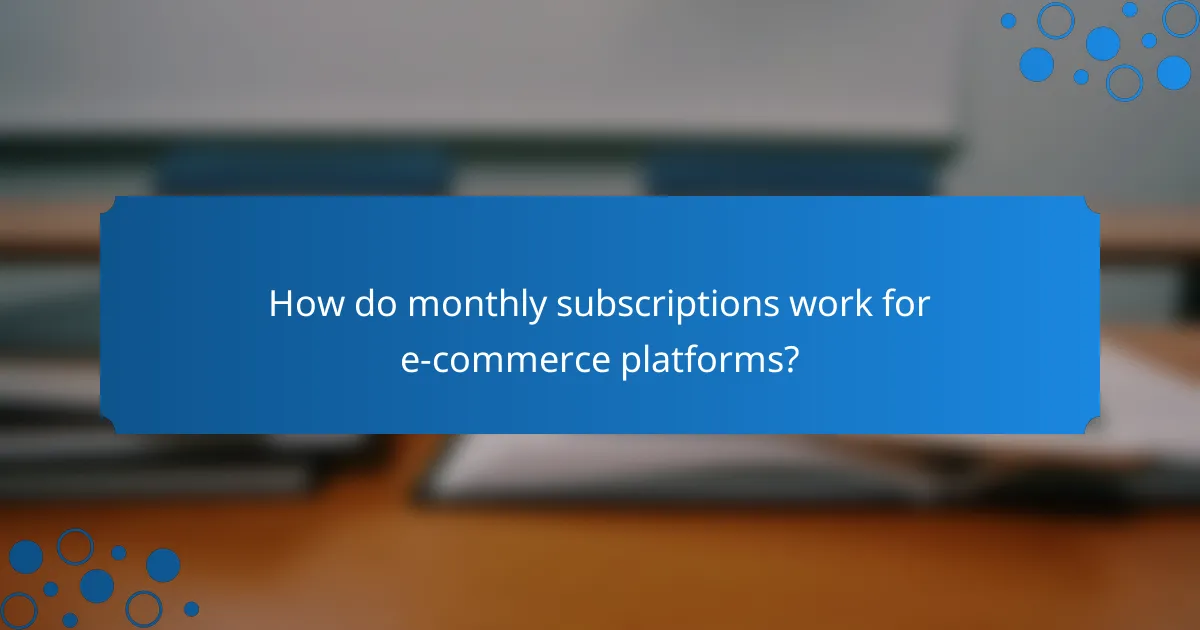 How do monthly subscriptions work for e-commerce platforms?